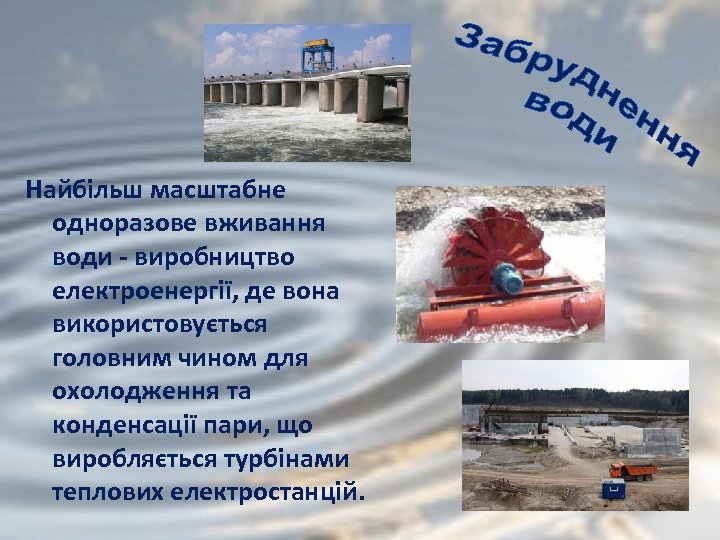 Забруднення води

Найбільш масштабне одноразове вживання води - виробництво електроенергії, де вона використовується головним чином для охолодження та конденсації пари, що виробляється турбінами теплових електростанцій.